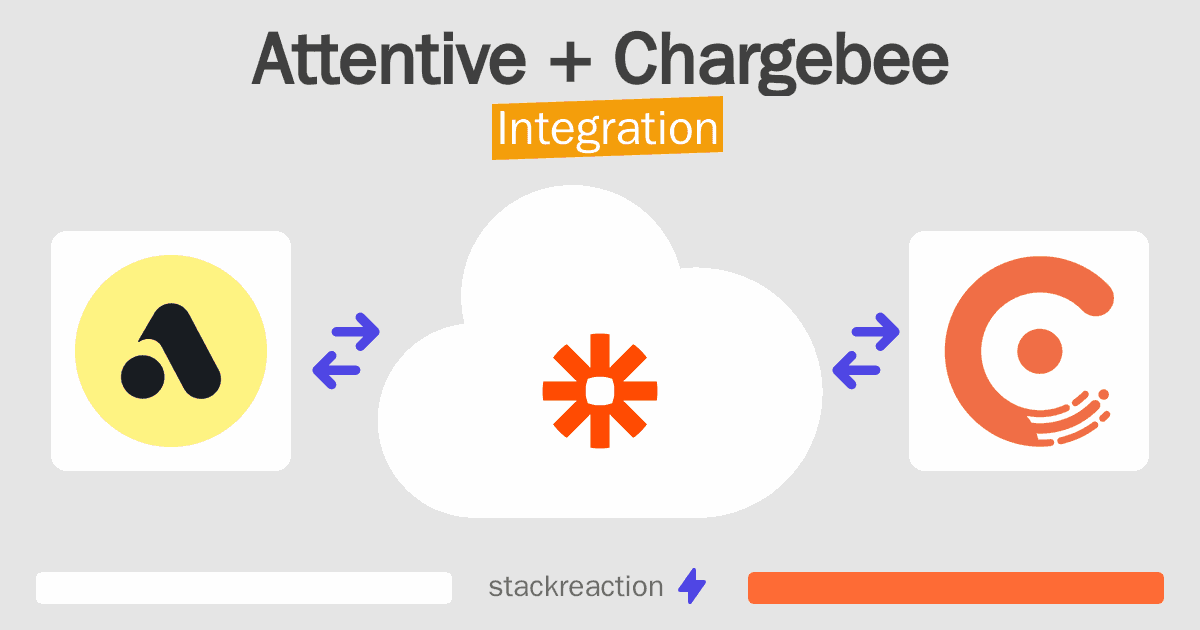 Attentive + Chargebee
Integration

stackreaction